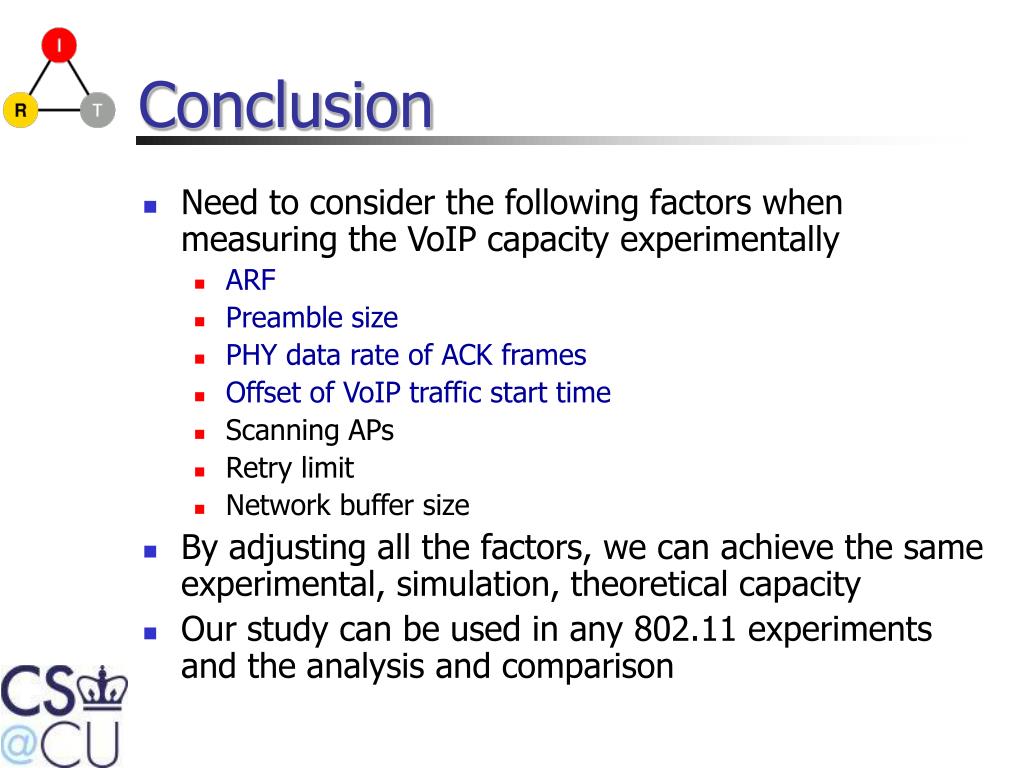 I
R
T
Conclusion

- Need to consider the following factors when measuring the VoIP capacity experimentally
  - ARF
  - Preamble size
  - PHY data rate of ACK frames
  - Offset of VoIP traffic start time
  - Scanning APs
  - Retry limit
  - Network buffer size
- By adjusting all the factors, we can achieve the same experimental, simulation, theoretical capacity
- Our study can be used in any 802.11 experiments and the analysis and comparison

CS
@CU